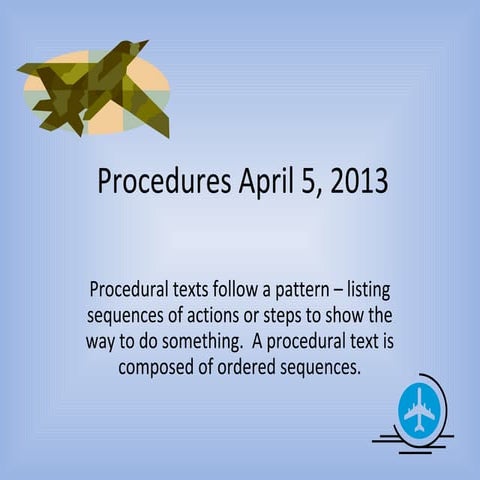 Procedures April 5, 2013

Procedural texts follow a pattern – listing sequences of actions or steps to show the way to do something.  A procedural text is composed of ordered sequences.